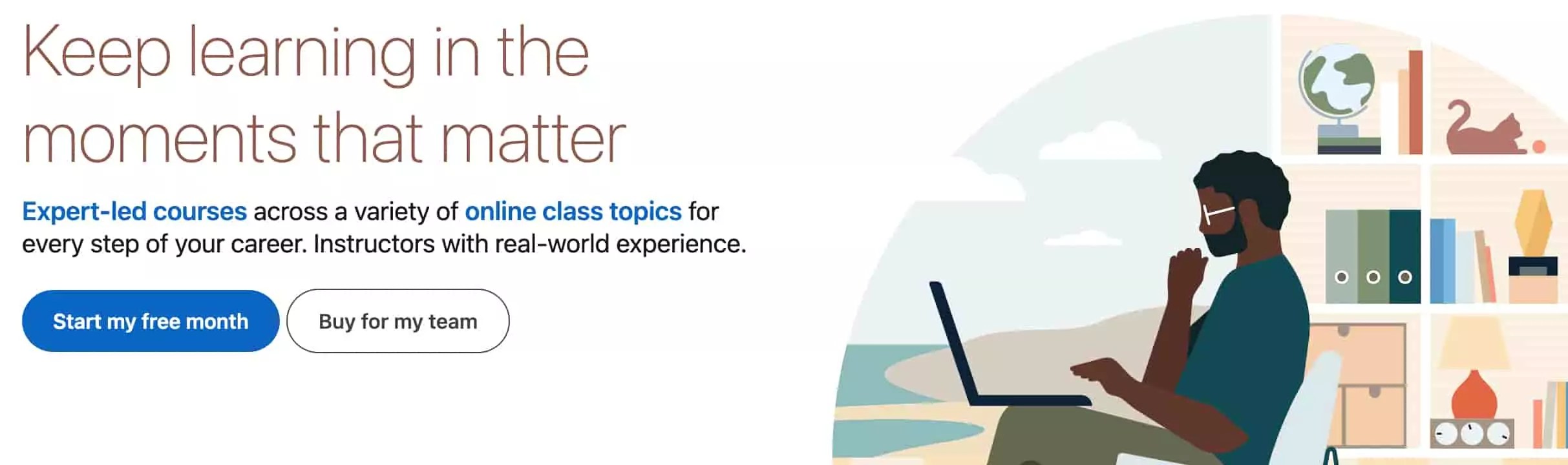 Keep learning in the moments that matter

Expert-led courses across a variety of online class topics for every step of your career. Instructors with real-world experience.

Start my free month

Buy for my team